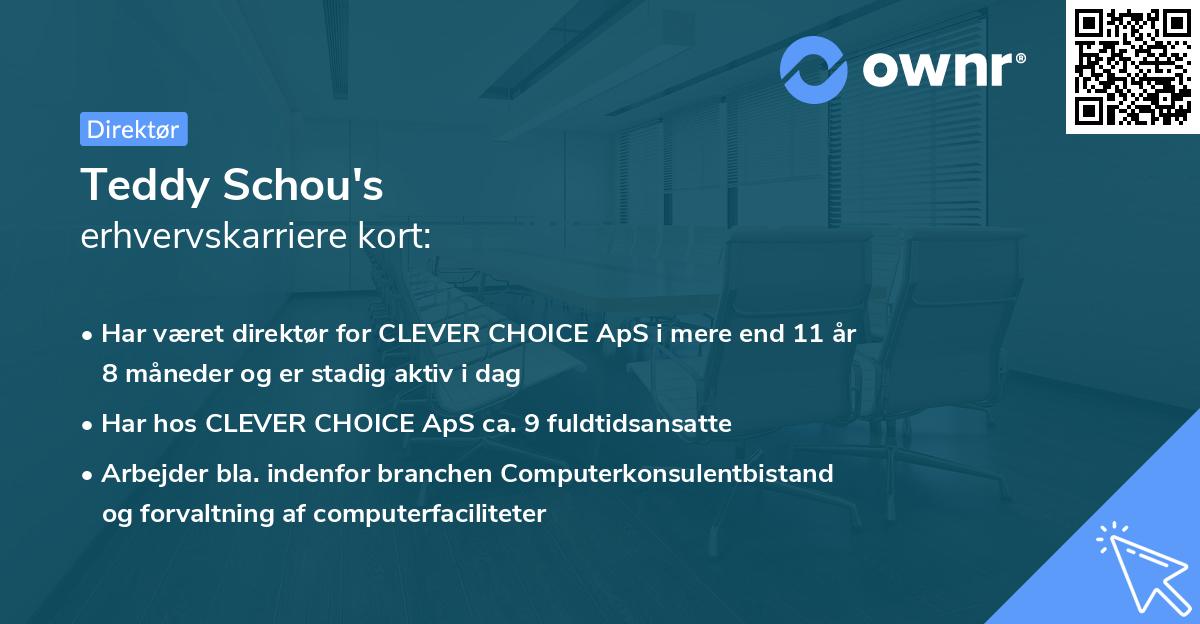 ownr®

Direktør

Teddy Schou's
erhvervskarriere kort:

• Har været direktør for CLEVER CHOICE ApS i mere end 11 år 8 måneder og er stadig aktiv i dag

• Har hos CLEVER CHOICE ApS ca. 9 fuldtidsansatte

• Arbejder bla. indenfor branchen Computerkonsulentbistand og forvaltning af computerfaciliteter